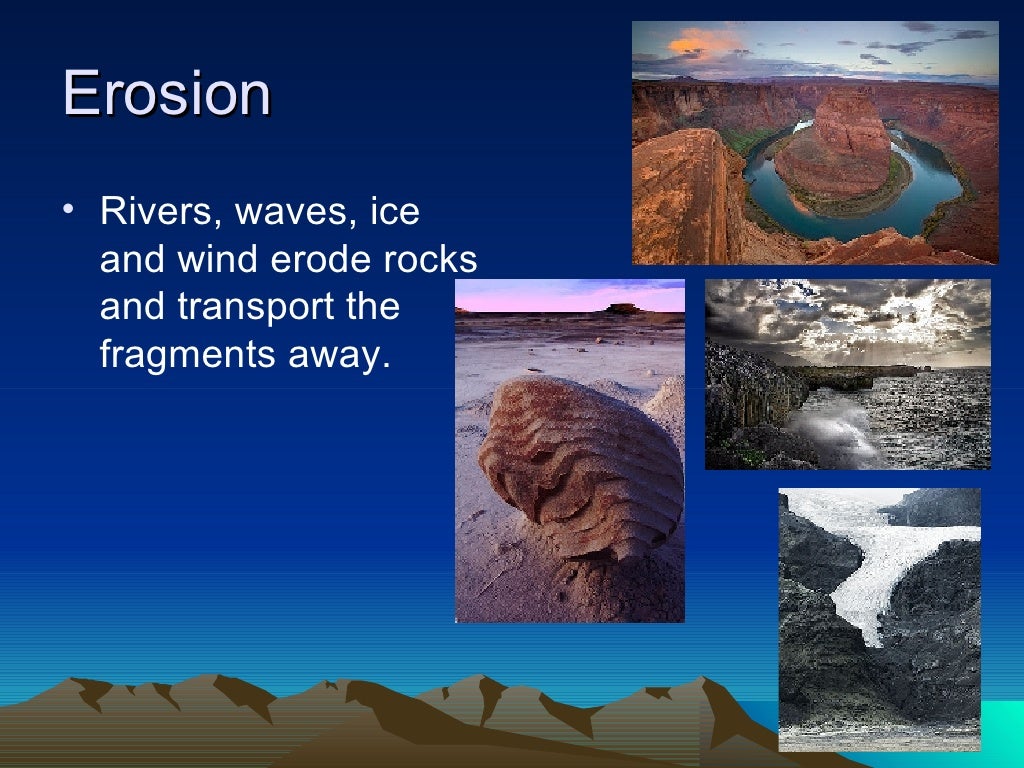 Erosion

• Rivers, waves, ice and wind erode rocks and transport the fragments away.